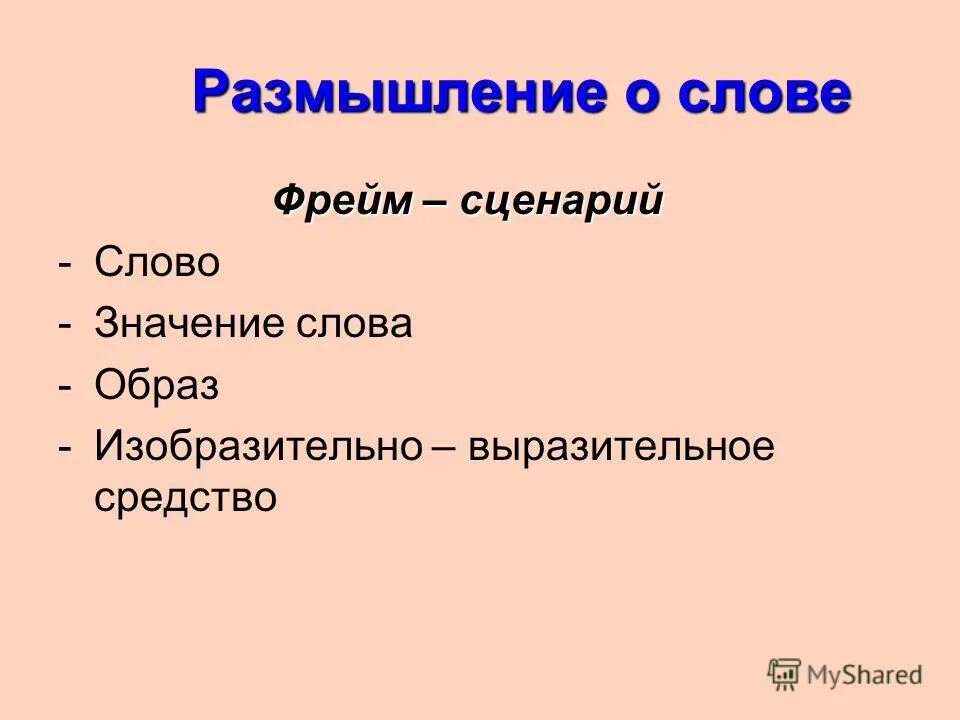 Размышление о слове

Фрейм – сценарий

- Слово
- Значение слова
- Образ
- Изобразительно – выразительное средство

MyShared